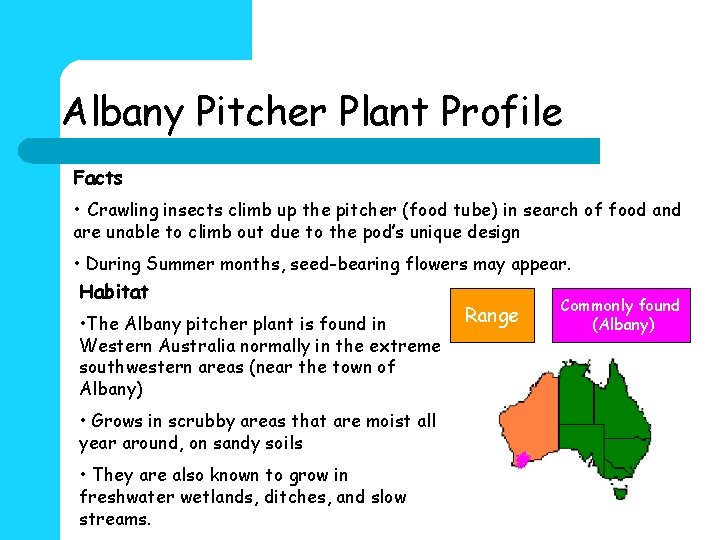 Albany Pitcher Plant Profile

Facts

• Crawling insects climb up the pitcher (food tube) in search of food and are unable to climb out due to the pod's unique design

• During Summer months, seed-bearing flowers may appear.

Habitat

•The Albany pitcher plant is found in Western Australia normally in the extreme southwestern areas (near the town of Albany)

• Grows in scrubby areas that are moist all year around, on sandy soils

• They are also known to grow in freshwater wetlands, ditches, and slow streams.

Range

Commonly found (Albany)